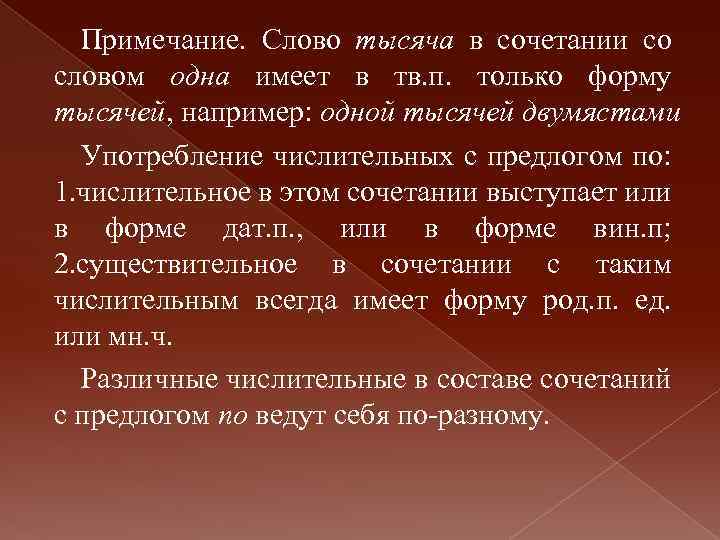 Примечание. Слово тысяча в сочетании со словом одна имеет в тв.п. только форму тысячей, например: одной тысячей двумястами

Употребление числительных с предлогом по: 1.числительное в этом сочетании выступает или в форме дат.п., или в форме вин.п; 2.существительное в сочетании с таким числительным всегда имеет форму род.п. ед. или мн.ч.

Различные числительные в составе сочетаний с предлогом по ведут себя по-разному.